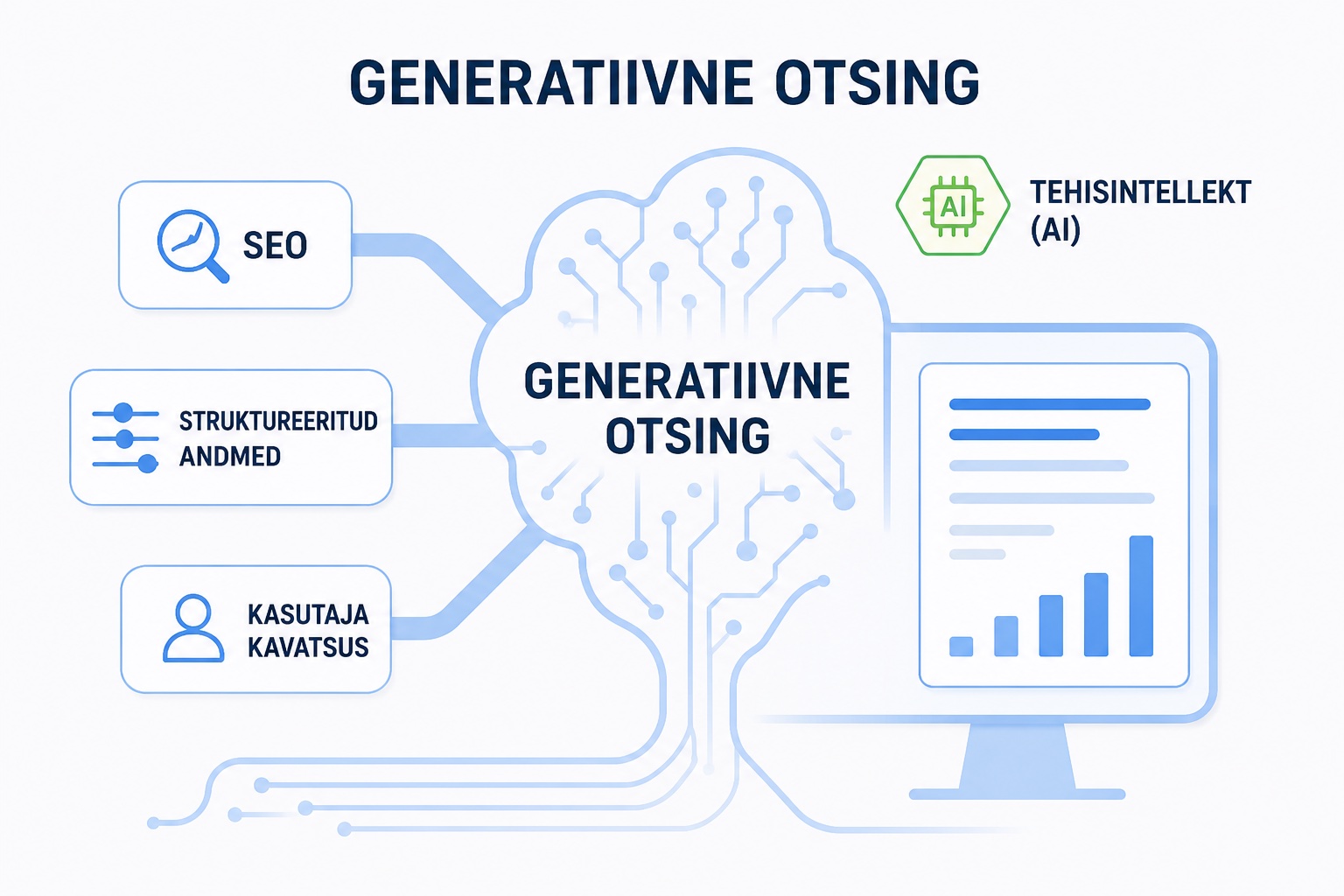 GENERATIIVNE OTSING

SEO

STRUKTUREERITUD ANDMED

KASUTAJA KAVATSUS

GENERATIIVNE OTSING

AI

TEHISINTELLEKT (AI)